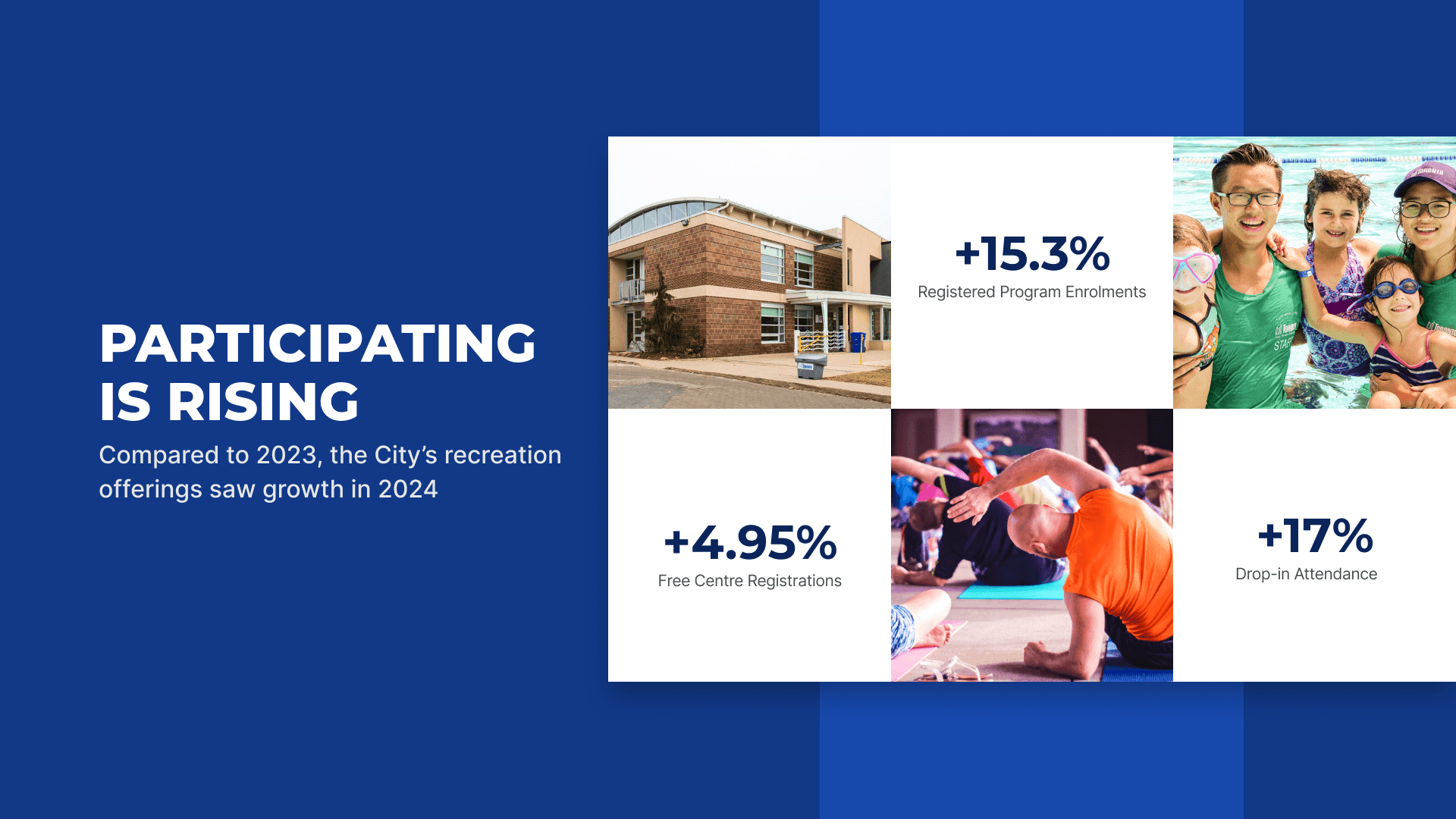 PARTICIPATING IS RISING

Compared to 2023, the City's recreation offerings saw growth in 2024

+15.3%
Registered Program Enrolments

+4.95%
Free Centre Registrations

+17%
Drop-in Attendance